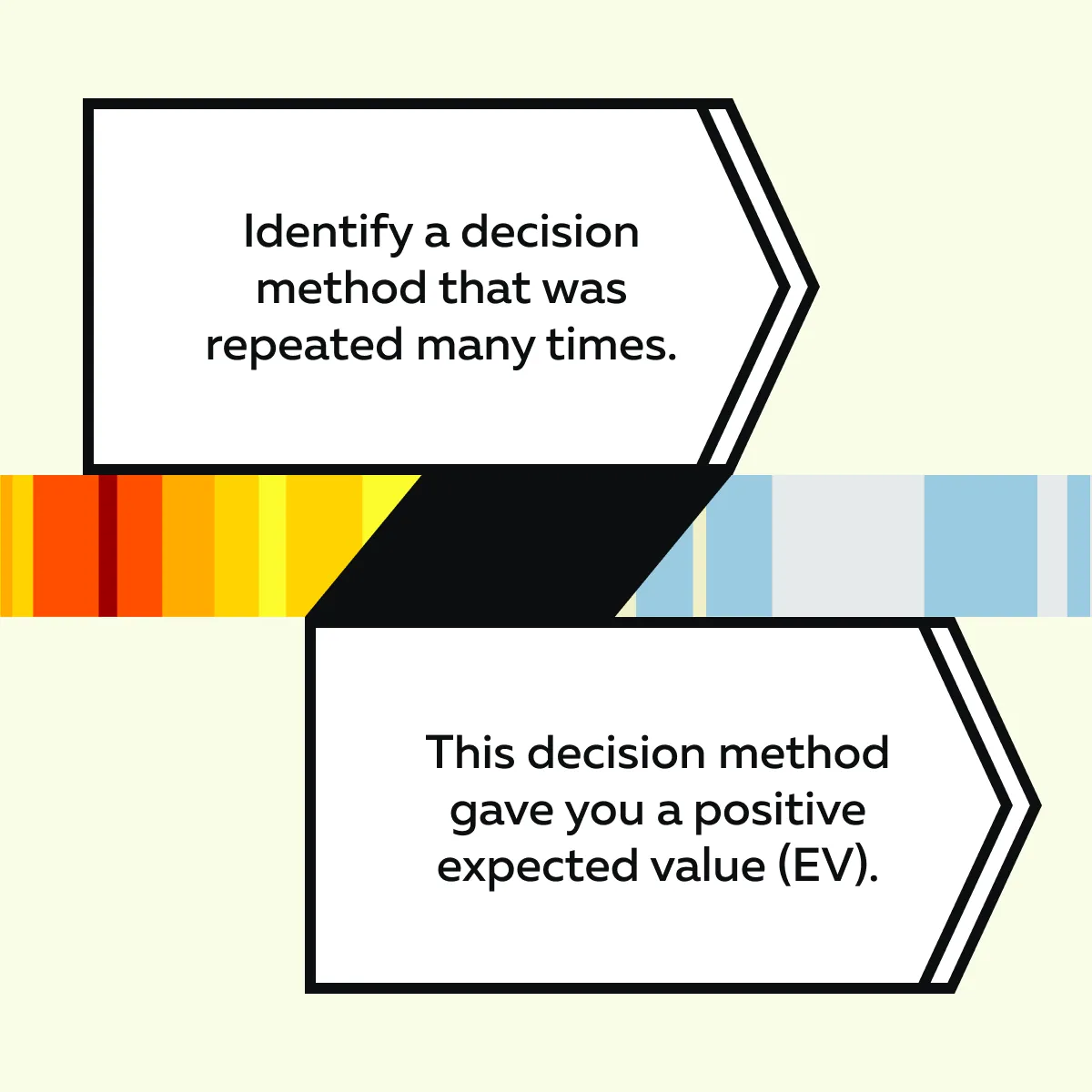 Identify a decision method that was repeated many times.

This decision method gave you a positive expected value (EV).